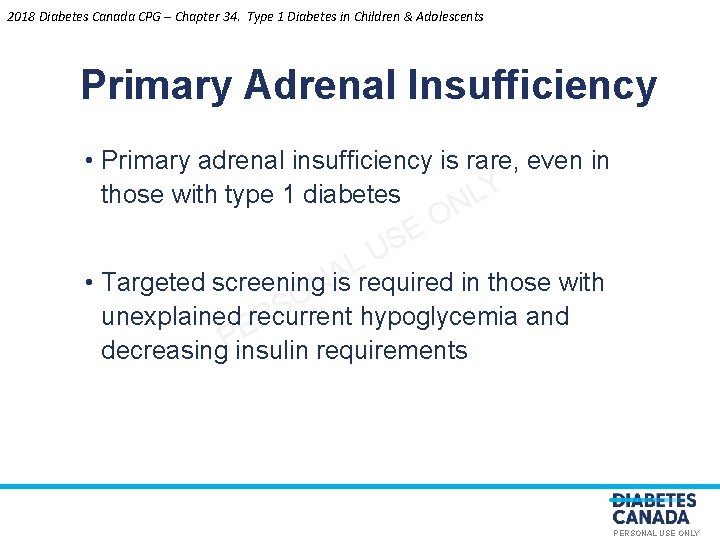 2018 Diabetes Canada CPG – Chapter 34. Type 1 Diabetes in Children & Adolescents

Primary Adrenal Insufficiency

• Primary adrenal insufficiency is rare, even in those with type 1 diabetes

• Targeted screening is required in those with unexplained recurrent hypoglycemia and decreasing insulin requirements

PERSONAL USE ONLY

DIABETES CANADA
PERSONAL USE ONLY